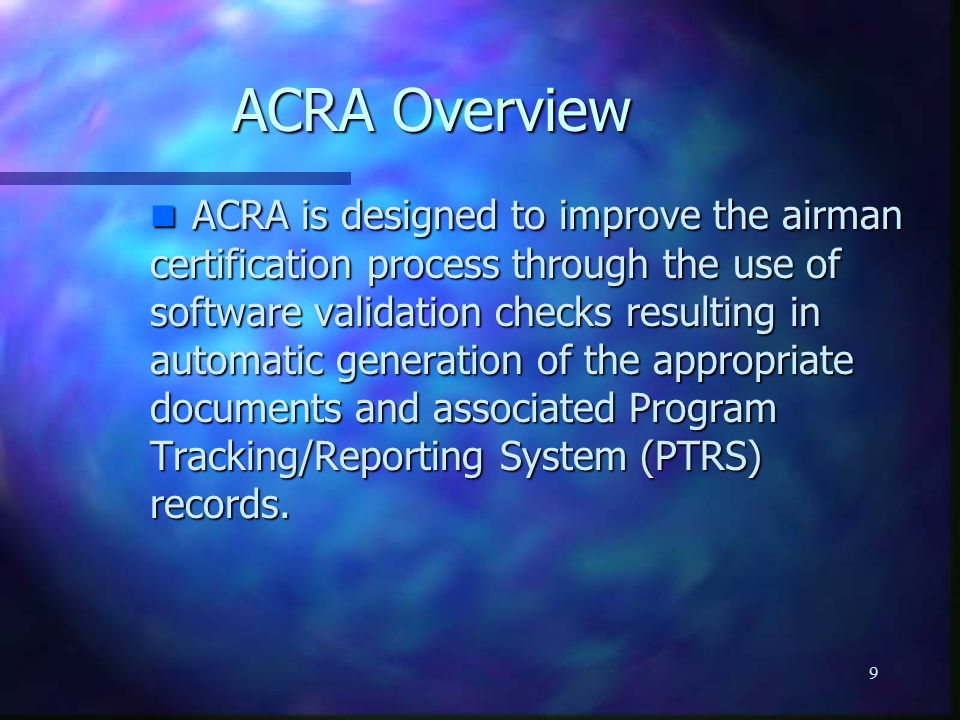 ACRA Overview

ACRA is designed to improve the airman certification process through the use of software validation checks resulting in automatic generation of the appropriate documents and associated Program Tracking/Reporting System (PTRS) records.

9